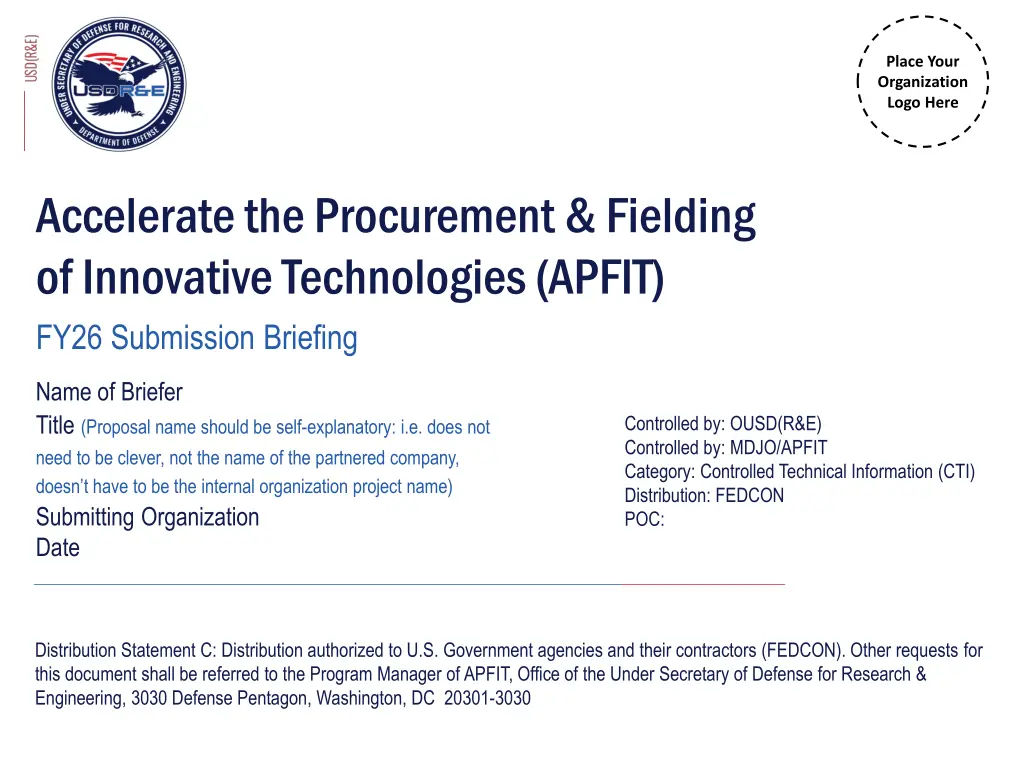 USD(R&E)

UNDER SECRETARY OF DEFENSE FOR RESEARCH AND ENGINEERING
USD R&E
DEPARTMENT OF DEFENSE

Place Your Organization Logo Here

Accelerate the Procurement & Fielding of Innovative Technologies (APFIT)

FY26 Submission Briefing

Name of Briefer
Title (Proposal name should be self-explanatory: i.e. does not need to be clever, not the name of the partnered company, doesn't have to be the internal organization project name)
Submitting Organization
Date

Controlled by: OUSD(R&E)
Controlled by: MDJO/APFIT
Category: Controlled Technical Information (CTI)
Distribution: FEDCON
POC:

Distribution Statement C: Distribution authorized to U.S. Government agencies and their contractors (FEDCON). Other requests for this document shall be referred to the Program Manager of APFIT, Office of the Under Secretary of Defense for Research & Engineering, 3030 Defense Pentagon, Washington, DC 20301-3030